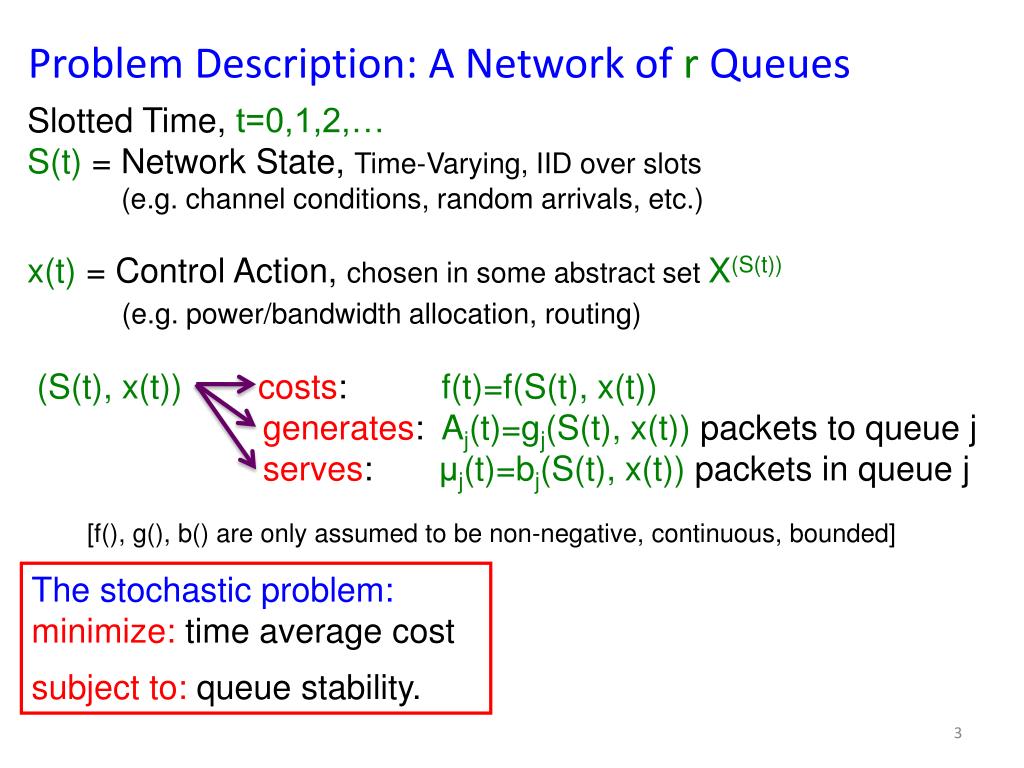 Problem Description: A Network of r Queues

Slotted Time, t=0,1,2,…
S(t) = Network State, Time-Varying, IID over slots
(e.g. channel conditions, random arrivals, etc.)

x(t) = Control Action, chosen in some abstract set $X^{(S(t))}$
(e.g. power/bandwidth allocation, routing)

(S(t), x(t)) costs: f(t)=f(S(t), x(t))
generates: $A_j(t)=g_j(S(t), x(t))$ packets to queue j
serves: $\mu_j(t)=b_j(S(t), x(t))$ packets in queue j

[f(), g(), b() are only assumed to be non-negative, continuous, bounded]

The stochastic problem:
minimize: time average cost
subject to: queue stability.

3